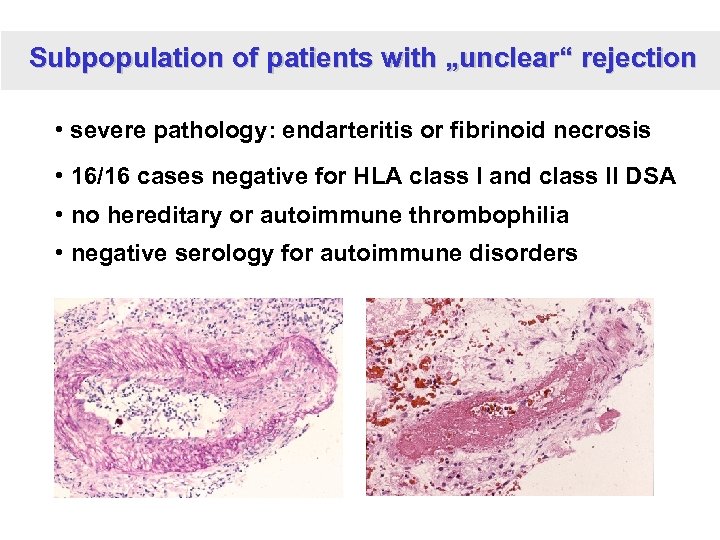 Subpopulation of patients with „unclear“ rejection

• severe pathology: endarteritis or fibrinoid necrosis

• 16/16 cases negative for HLA class I and class II DSA

• no hereditary or autoimmune thrombophilia

• negative serology for autoimmune disorders